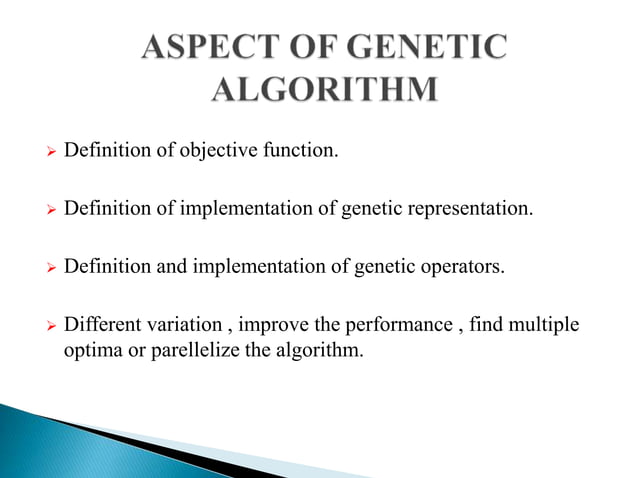 ASPECT OF GENETIC ALGORITHM

➢ Definition of objective function.

➢ Definition of implementation of genetic representation.

➢ Definition and implementation of genetic operators.

➢ Different variation , improve the performance , find multiple optima or parellelize the algorithm.